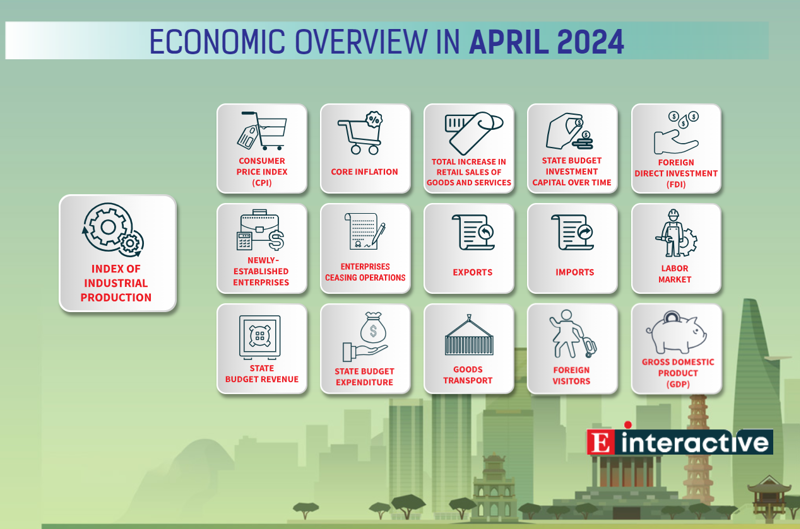 ECONOMIC OVERVIEW IN APRIL 2024

INDEX OF INDUSTRIAL PRODUCTION

CONSUMER PRICE INDEX (CPI)

CORE INFLATION

TOTAL INCREASE IN RETAIL SALES OF GOODS AND SERVICES

STATE BUDGET INVESTMENT CAPITAL OVER TIME

FOREIGN DIRECT INVESTMENT (FDI)

NEWLY-ESTABLISHED ENTERPRISES

ENTERPRISES CEASING OPERATIONS

EXPORTS

IMPORTS

LABOR MARKET

STATE BUDGET REVENUE

STATE BUDGET EXPENDITURE

GOODS TRANSPORT

FOREIGN VISITORS

GROSS DOMESTIC PRODUCT (GDP)

E interactive